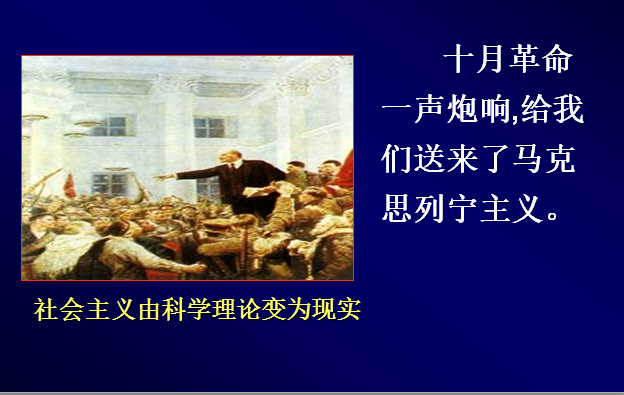 十月革命一声炮响,给我们送来了马克思列宁主义。

社会主义由科学理论变为现实